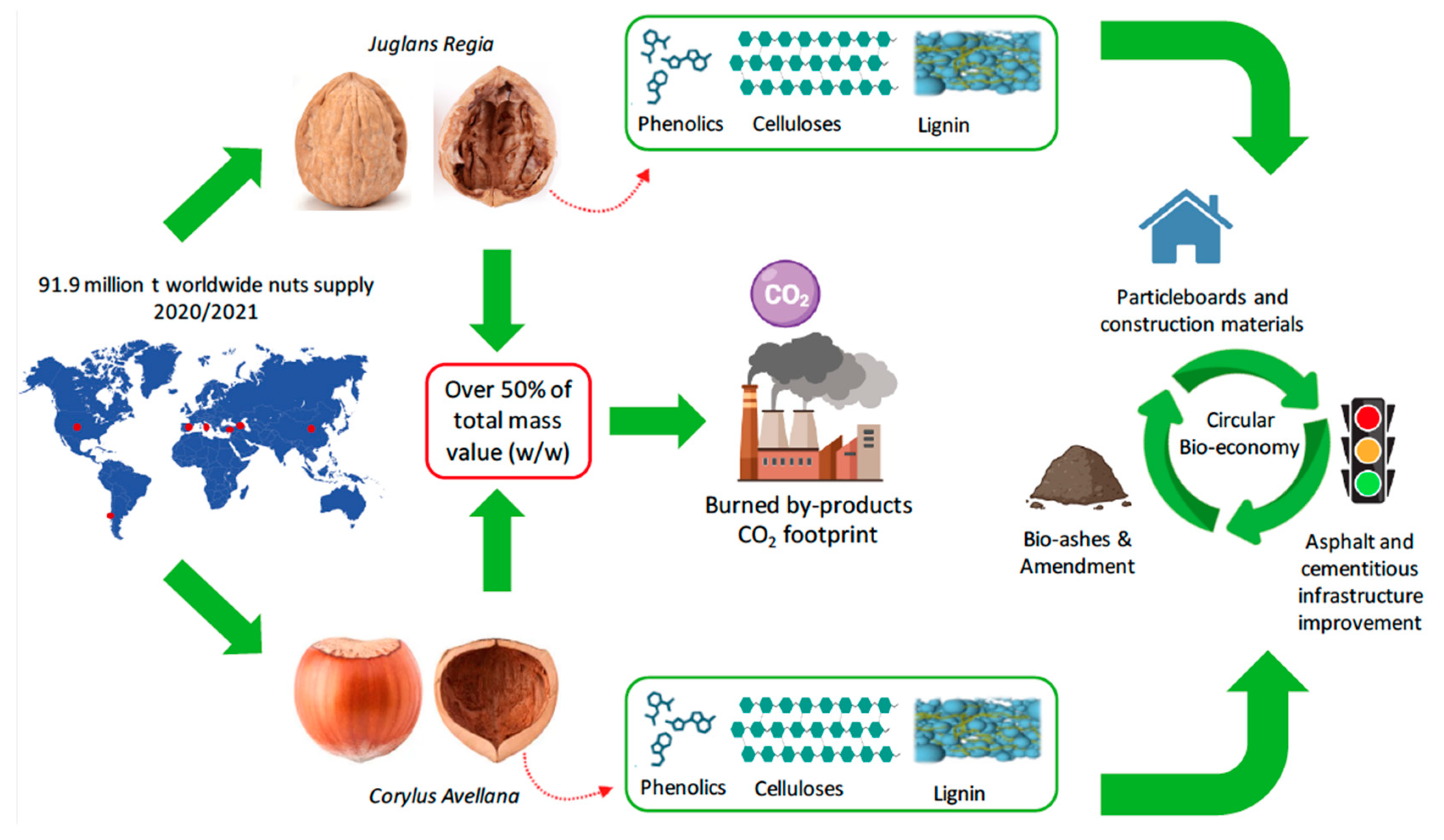 Juglans Regia

Phenolics Celluloses Lignin

91.9 million t worldwide nuts supply 2020/2021

Over 50% of total mass value (w/w)

$CO_2$

Burned by-products $CO_2$ footprint

Particleboards and construction materials

Circular Bio-economy

Bio-ashes & Amendment

Asphalt and cementitious infrastructure improvement

Corylus Avellana

Phenolics Celluloses Lignin